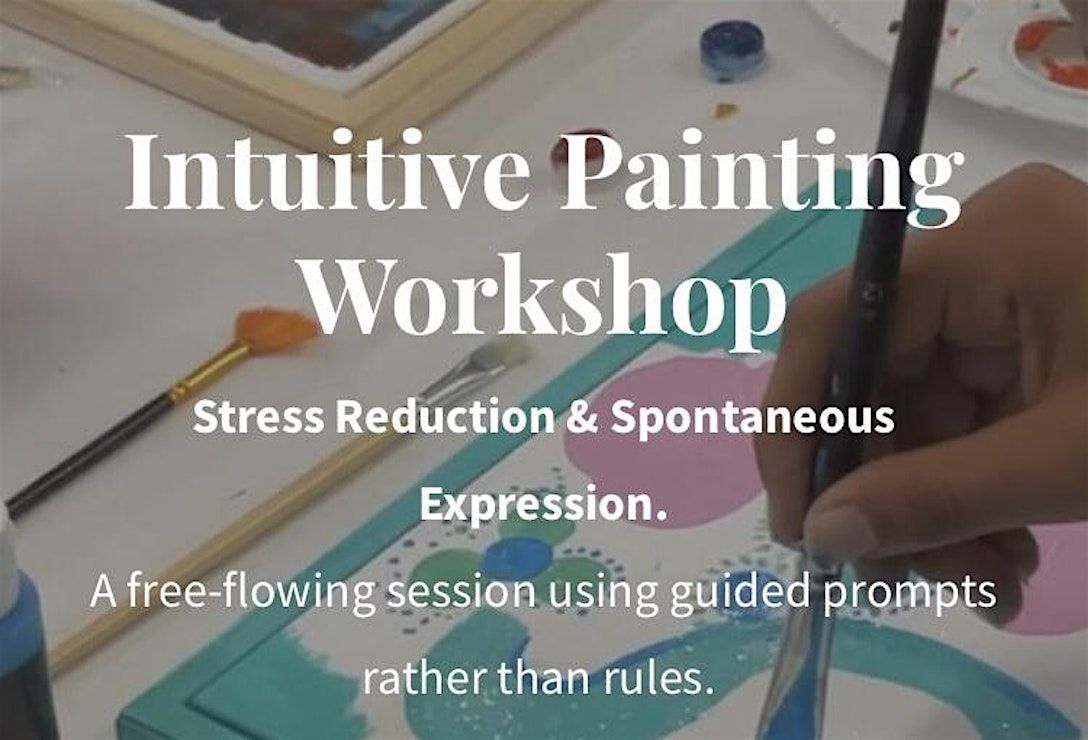 Intuitive Painting Workshop

Stress Reduction & Spontaneous Expression.

A free-flowing session using guided prompts rather than rules.